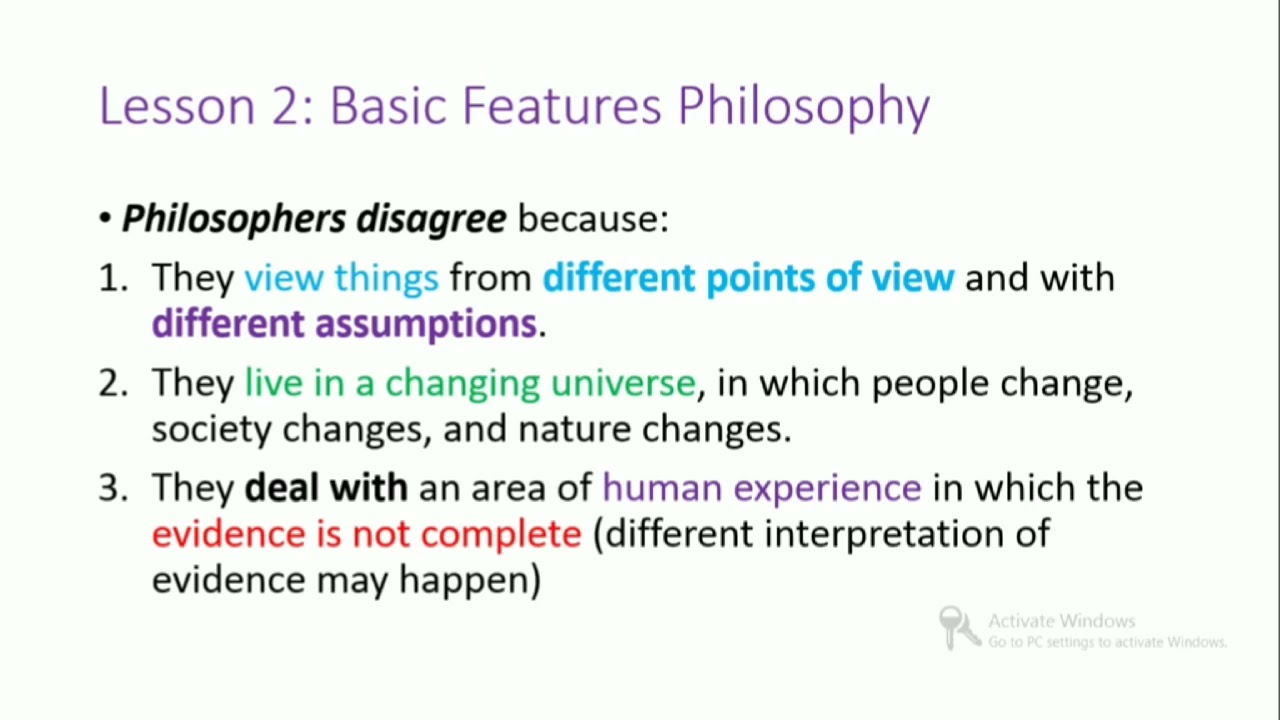 Lesson 2: Basic Features Philosophy

• Philosophers disagree because:

1. They view things from different points of view and with different assumptions.

2. They live in a changing universe, in which people change, society changes, and nature changes.

3. They deal with an area of human experience in which the evidence is not complete (different interpretation of evidence may happen)

Activate Windows
Go to PC settings to activate Windows.